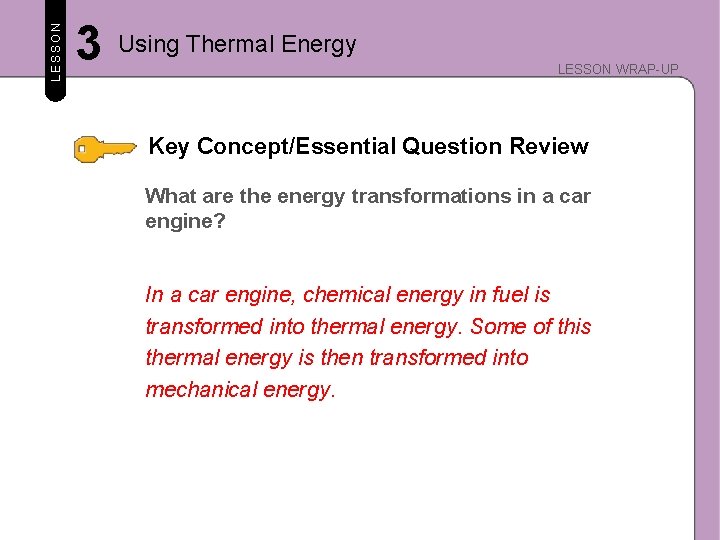 LESSON 3 Using Thermal Energy

LESSON WRAP-UP

Key Concept/Essential Question Review

What are the energy transformations in a car engine?

In a car engine, chemical energy in fuel is transformed into thermal energy. Some of this thermal energy is then transformed into mechanical energy.